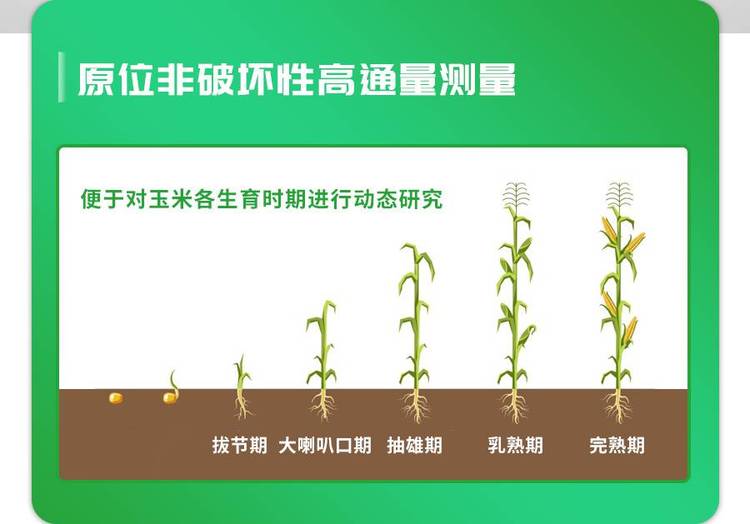 原位非破坏性高通量测量

便于对玉米各生育时期进行动态研究

拔节期 大喇叭口期 抽雄期 乳熟期 完熟期